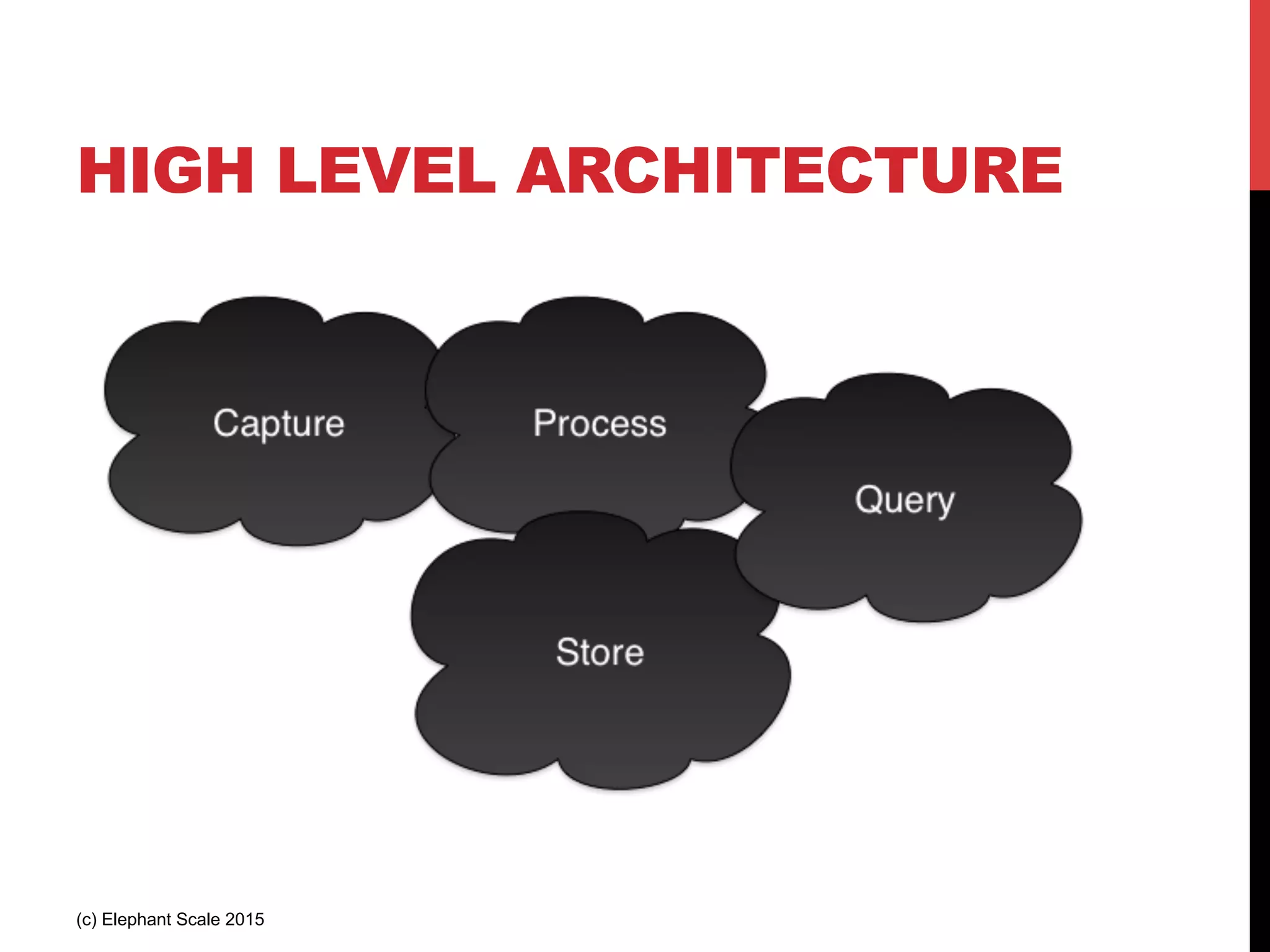 HIGH LEVEL ARCHITECTURE

Capture

Process

Query

Store

(c) Elephant Scale 2015